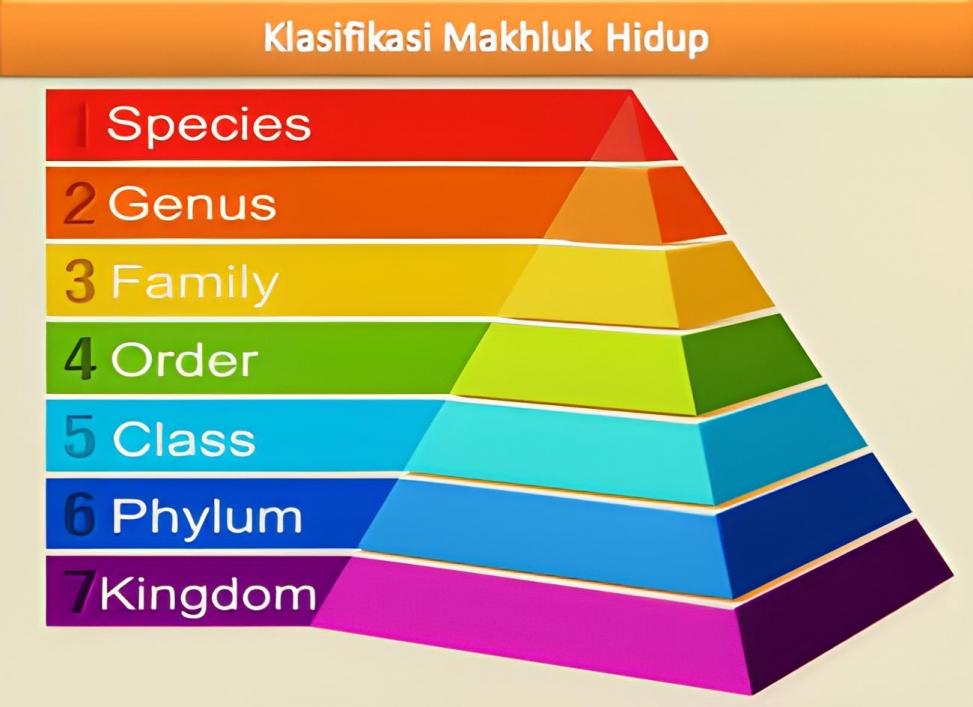 Klasifikasi Makhluk Hidup

1 Species
2 Genus
3 Family
4 Order
5 Class
6 Phylum
7 Kingdom